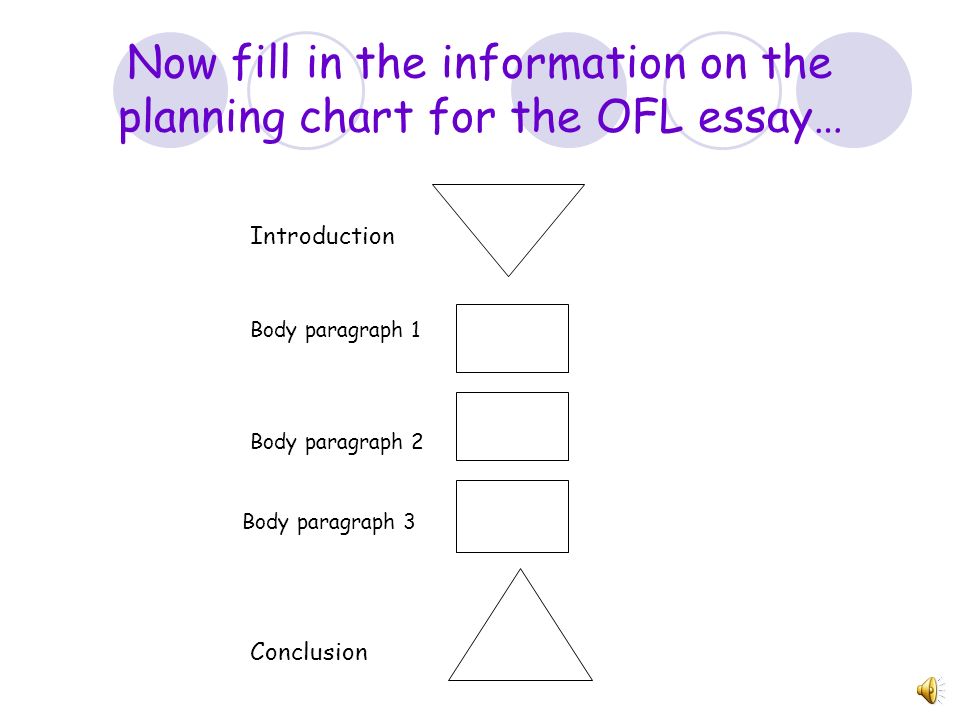 Now fill in the information on the planning chart for the OFL essay…

Introduction

Body paragraph 1

Body paragraph 2

Body paragraph 3

Conclusion